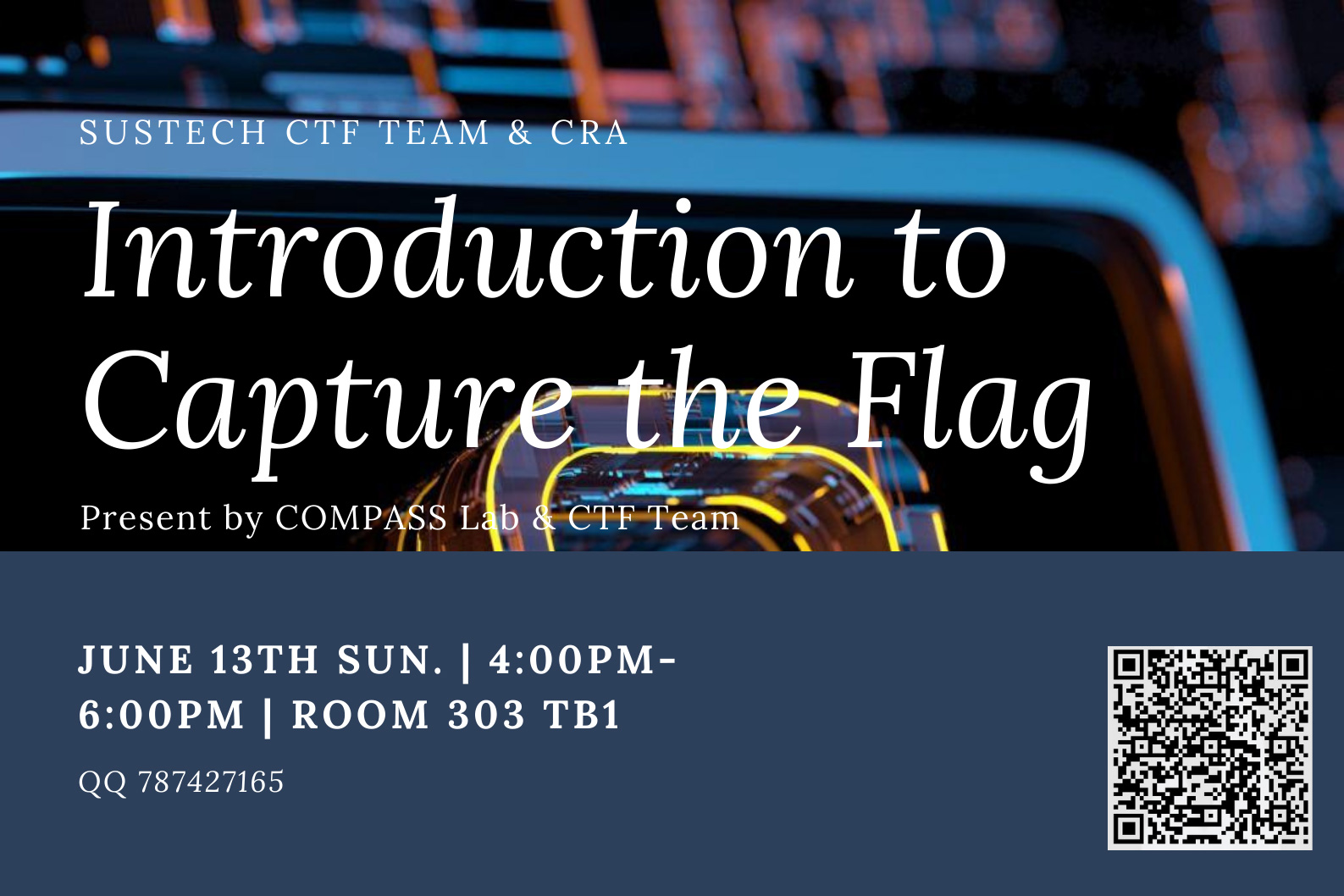 SUSTECH CTF TEAM & CRA

Introduction to Capture the Flag

Present by COMPASS Lab & CTF Team

JUNE 13TH SUN. | 4:00PM-6:00PM | ROOM 303 TB1

QQ 787427165